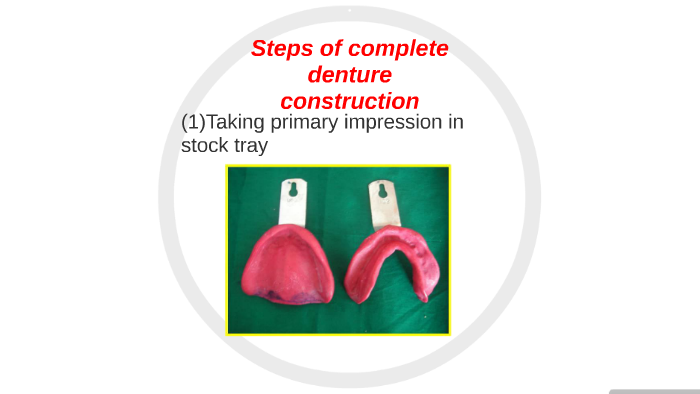 Steps of complete denture construction

(1)Taking primary impression in stock tray